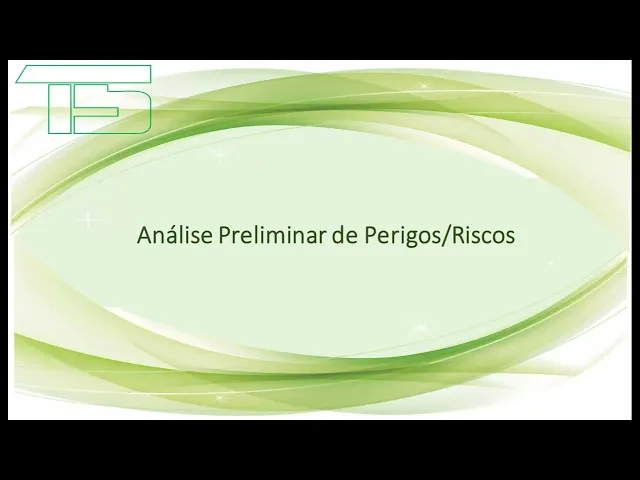 TS

Análise Preliminar de Perigos/Riscos